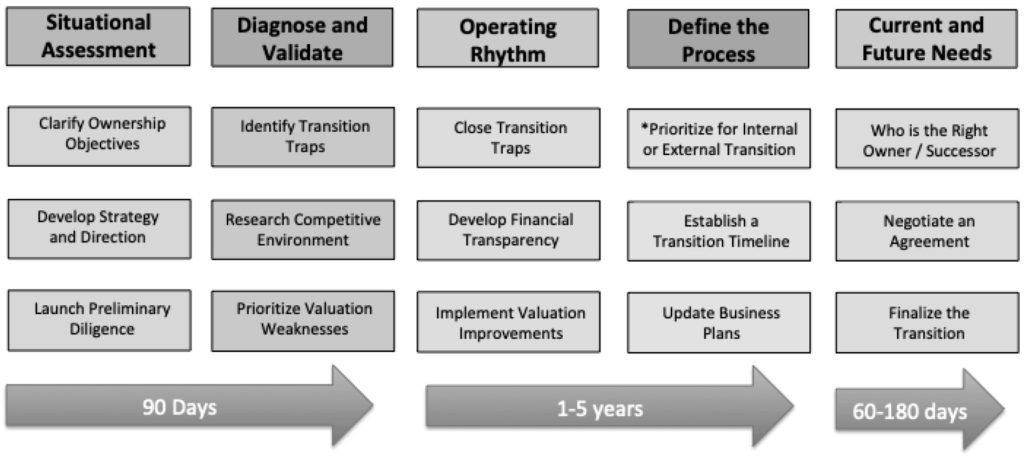 Situational Assessment

Clarify Ownership Objectives

Develop Strategy and Direction

Launch Preliminary Diligence

Diagnose and Validate

Identify Transition Traps

Research Competitive Environment

Prioritize Valuation Weaknesses

Operating Rhythm

Close Transition Traps

Develop Financial Transparency

Implement Valuation Improvements

Define the Process

*Prioritize for Internal or External Transition

Establish a Transition Timeline

Update Business Plans

Current and Future Needs

Who is the Right Owner / Successor

Negotiate an Agreement

Finalize the Transition

90 Days

1-5 years

60-180 days